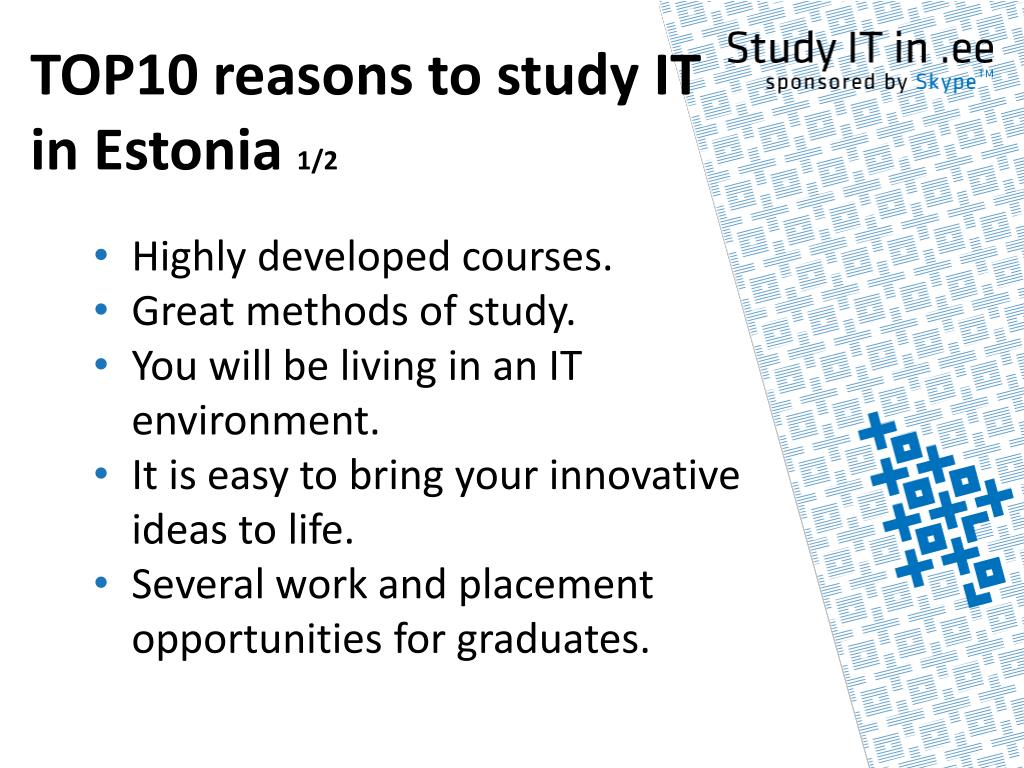 TOP10 reasons to study IT in Estonia 1/2

Study IT in .ee
sponsored by Skype™

• Highly developed courses.
• Great methods of study.
• You will be living in an IT environment.
• It is easy to bring your innovative ideas to life.
• Several work and placement opportunities for graduates.